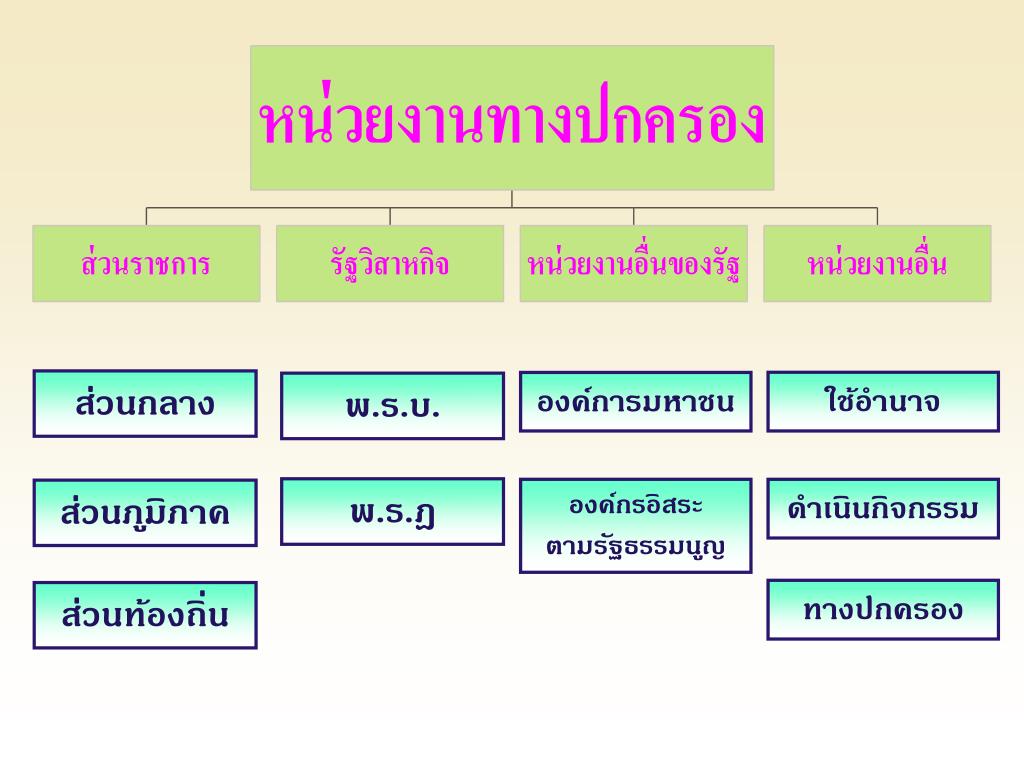 หน่วยงานทางปกครอง

ส่วนราชการ

รัฐวิสาหกิจ

หน่วยงานอื่นของรัฐ

หน่วยงานอื่น

ส่วนกลาง

ส่วนภูมิภาค

ส่วนท้องถิ่น

พ.ร.บ.

พ.ร.ฎ

องค์การมหาชน

องค์กรอิสระ
ตามรัฐธรรมนูญ

ใช้อำนาจ

ดำเนินกิจกรรม

ทางปกครอง